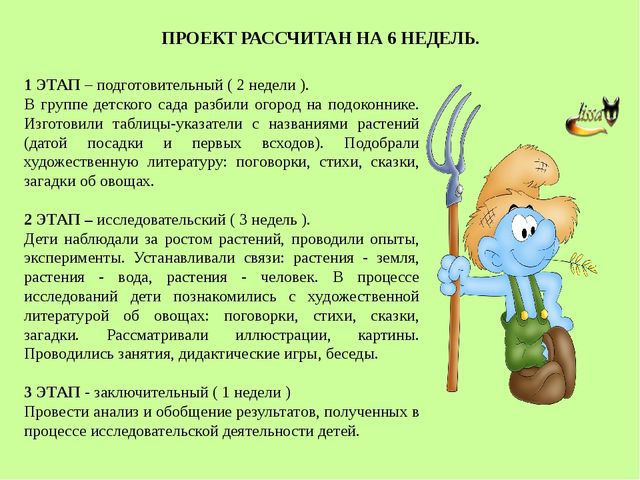 ПРОЕКТ РАССЧИТАН НА 6 НЕДЕЛЬ.

1 ЭТАП – подготовительный ( 2 недели ).
В группе детского сада разбили огород на подоконнике. Изготовили таблицы-указатели с названиями растений (датой посадки и первых всходов). Подобрали художественную литературу: поговорки, стихи, сказки, загадки об овощах.

2 ЭТАП – исследовательский ( 3 недель ).
Дети наблюдали за ростом растений, проводили опыты, эксперименты. Устанавливали связи: растения - земля, растения - вода, растения - человек. В процессе исследований дети познакомились с художественной литературой об овощах: поговорки, стихи, сказки, загадки. Рассматривали иллюстрации, картины. Проводились занятия, дидактические игры, беседы.

3 ЭТАП - заключительный ( 1 недели )
Провести анализ и обобщение результатов, полученных в процессе исследовательской деятельности детей.

Lissa